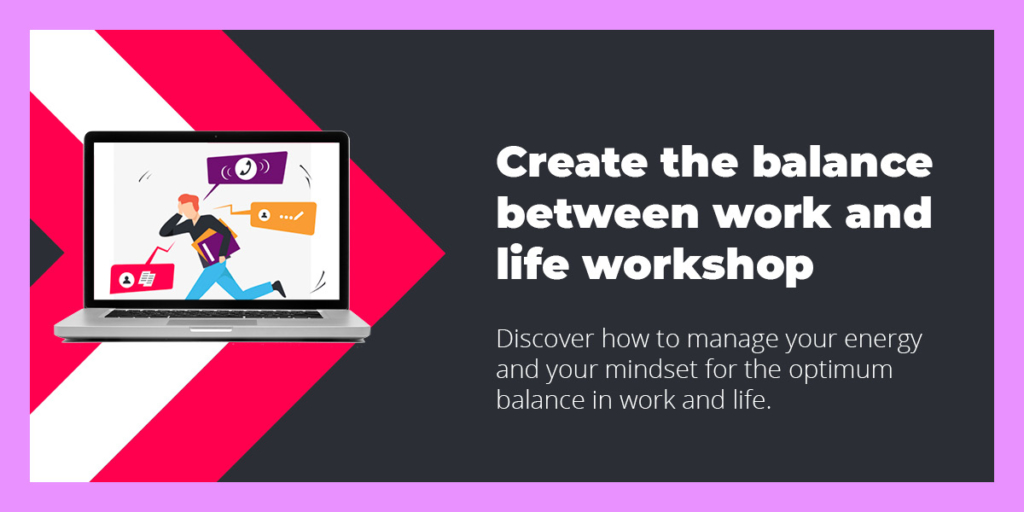 Create the balance between work and life workshop

Discover how to manage your energy and your mindset for the optimum balance in work and life.